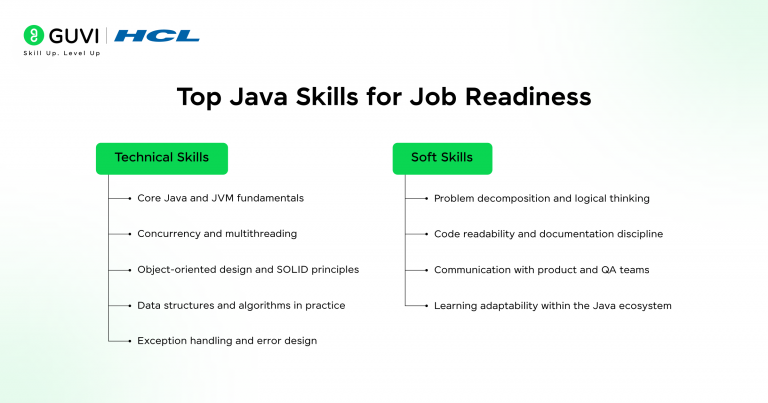 GUVI | HCL
Skill Up. Level Up

Top Java Skills for Job Readiness

Technical Skills

Core Java and JVM fundamentals

Concurrency and multithreading

Object-oriented design and SOLID principles

Data structures and algorithms in practice

Exception handling and error design

Soft Skills

Problem decomposition and logical thinking

Code readability and documentation discipline

Communication with product and QA teams

Learning adaptability within the Java ecosystem